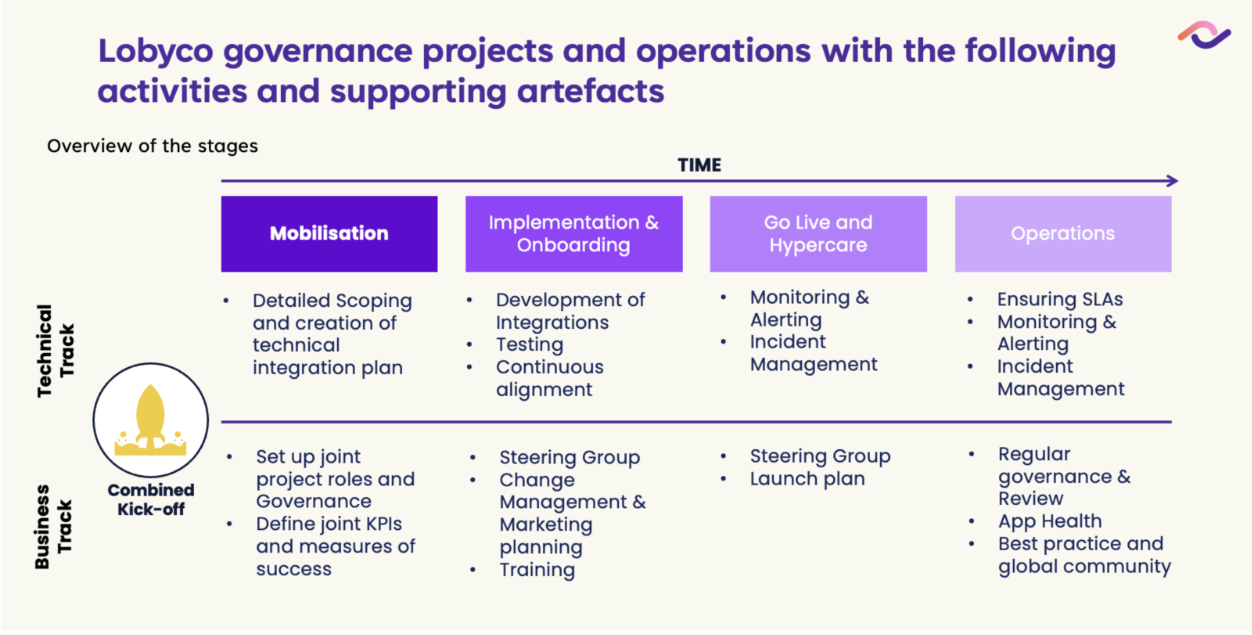 Lobyco governance projects and operations with the following activities and supporting artefacts

Overview of the stages

TIME

| | Mobilisation | Implementation & Onboarding | Go Live and Hypercare | Operations |
|---|---|---|---|---|
| Technical Track | • Detailed Scoping and creation of technical integration plan | • Development of Integrations • Testing • Continuous alignment | • Monitoring & Alerting • Incident Management | • Ensuring SLAs • Monitoring & Alerting • Incident Management |
| Business Track | • Set up joint project roles and Governance • Define joint KPIs and measures of success | • Steering Group • Change Management & Marketing planning • Training | • Steering Group • Launch plan | • Regular governance & Review • App Health • Best practice and global community |

Combined Kick-off